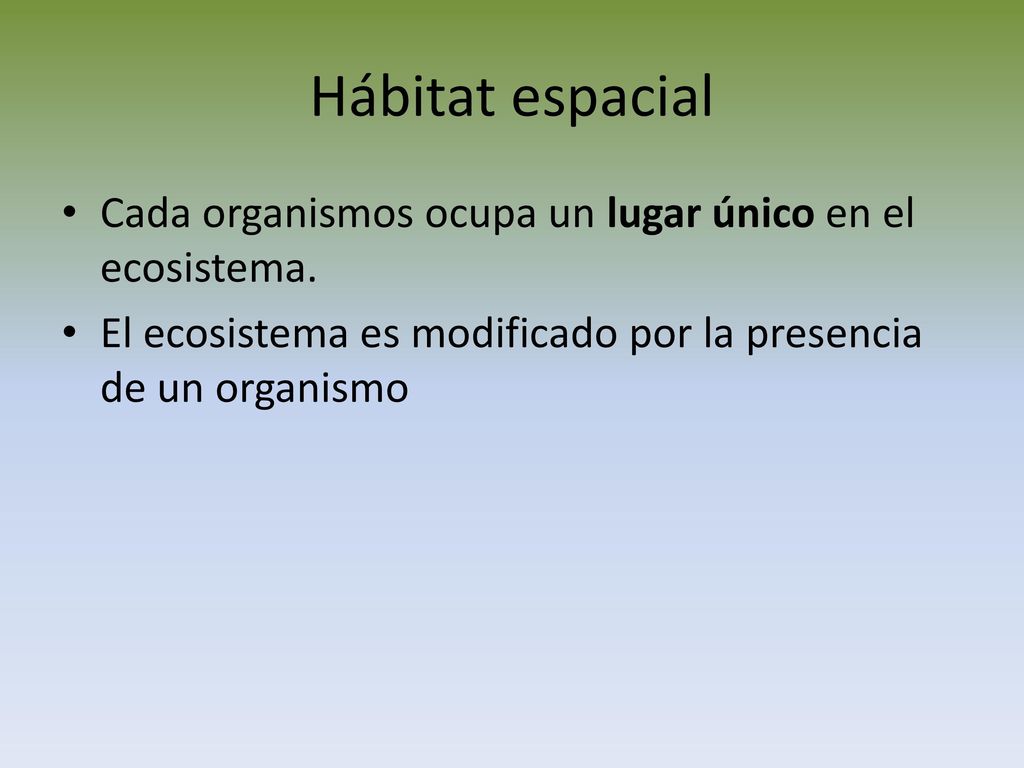 Hábitat espacial

• Cada organismos ocupa un lugar único en el ecosistema.
• El ecosistema es modificado por la presencia de un organismo